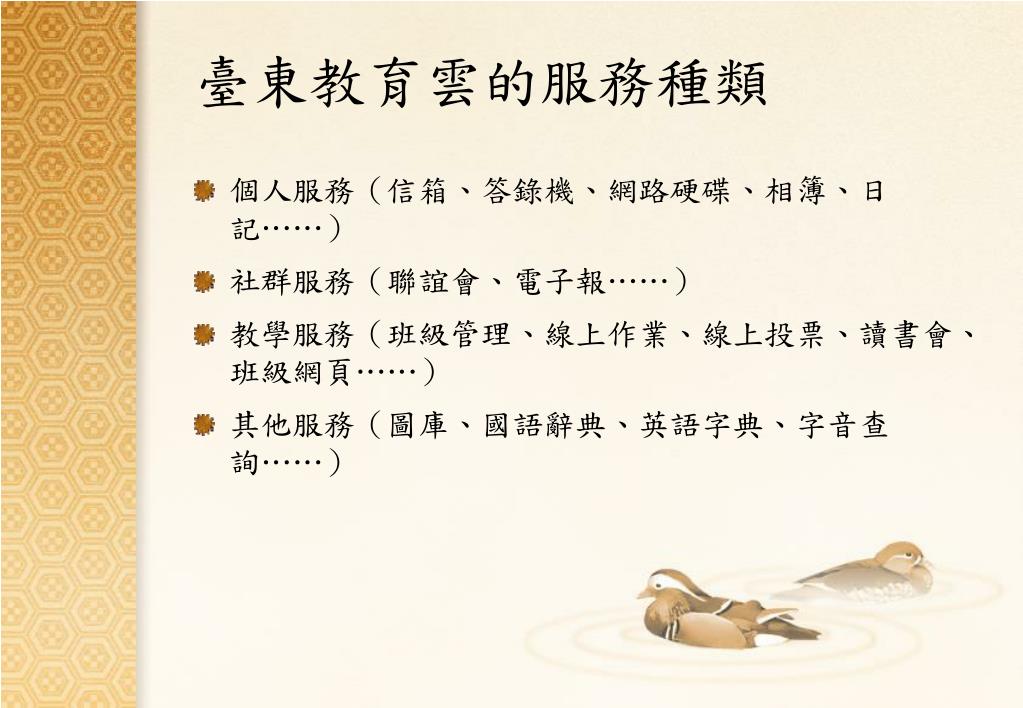 臺東教育雲的服務種類

個人服務（信箱、答錄機、網路硬碟、相簿、日記……）

社群服務（聯誼會、電子報……）

教學服務（班級管理、線上作業、線上投票、讀書會、班級網頁……）

其他服務（圖庫、國語辭典、英語字典、字音查詢……）